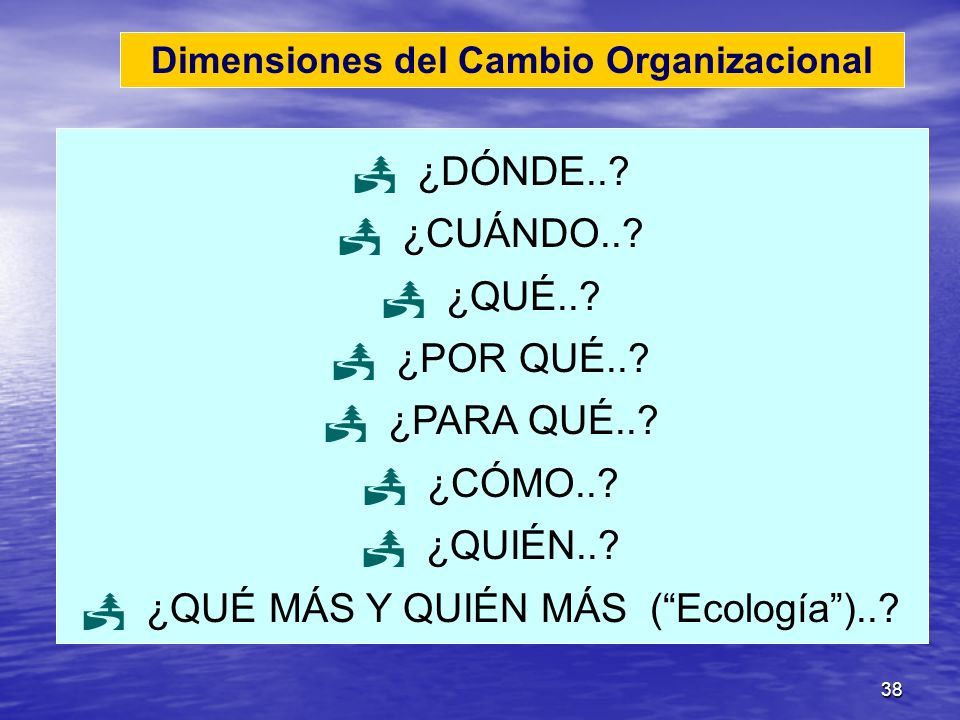 Dimensiones del Cambio Organizacional

¿DÓNDE..?

¿CUÁNDO..?

¿QUÉ..?

¿POR QUÉ..?

¿PARA QUÉ..?

¿CÓMO..?

¿QUIÉN..?

¿QUÉ MÁS Y QUIÉN MÁS (“Ecología”)..?

38